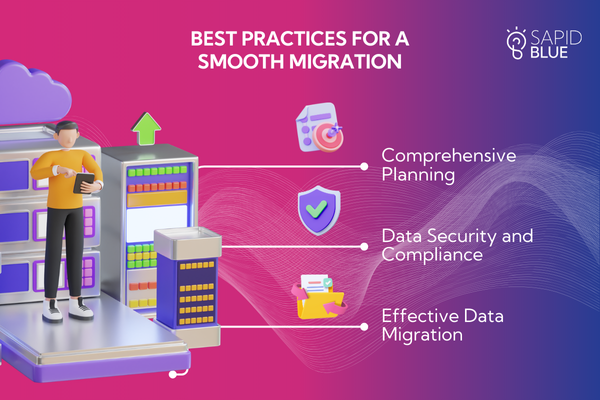 BEST PRACTICES FOR A SMOOTH MIGRATION

SAPID BLUE

Comprehensive Planning

Data Security and Compliance

Effective Data Migration